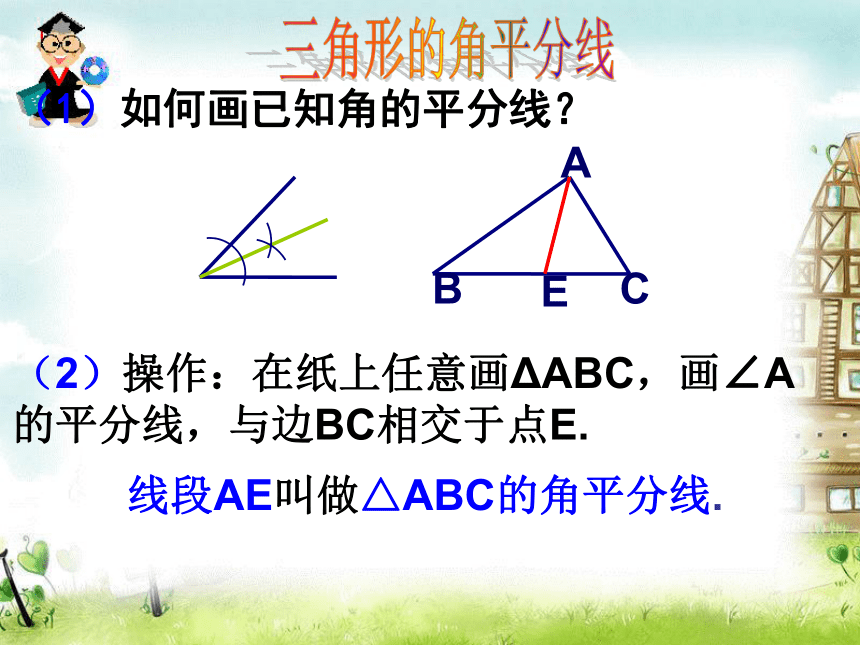 三角形的角平分线

（1）如何画已知角的平分线？

A

B E C

（2）操作：在纸上任意画ΔABC，画∠A的平分线，与边BC相交于点E.

线段AE叫做△ABC的角平分线.